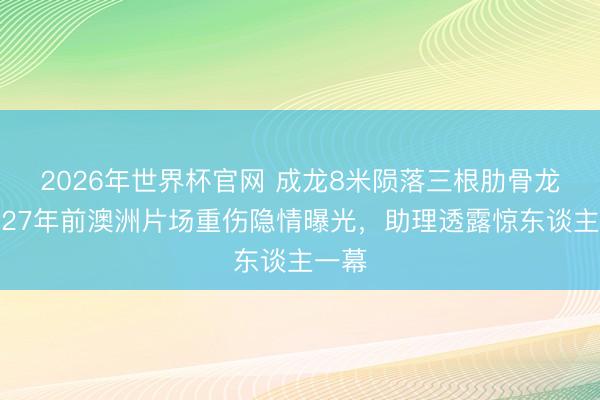 2026年世界杯官网 成龙8米陨落三根肋骨龙27年前澳洲片场重伤隐情曝光，助理透露惊东谈主东谈主一幕